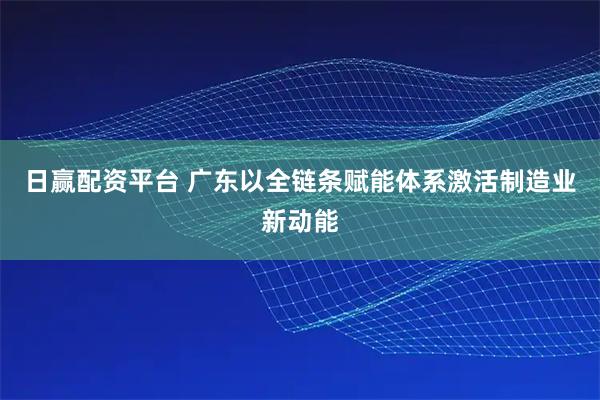 日赢配资平台 广东以全链条赋能体系激活制造业新动能